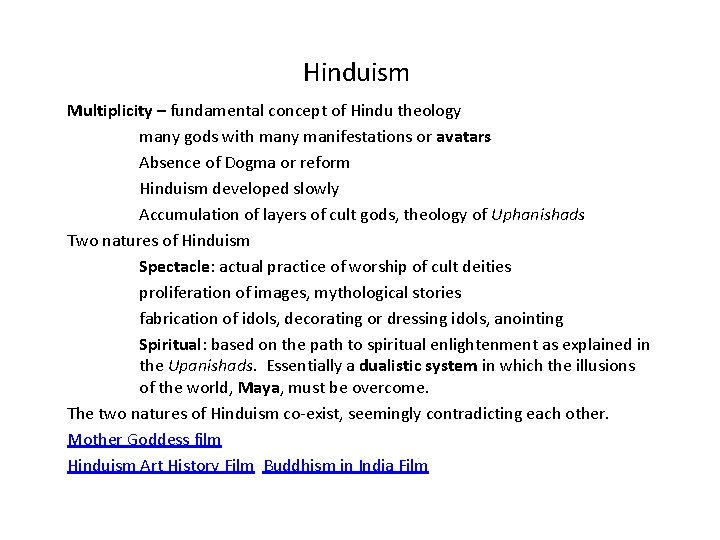 Hinduism

Multiplicity – fundamental concept of Hindu theology

many gods with many manifestations or avatars

Absence of Dogma or reform

Hinduism developed slowly

Accumulation of layers of cult gods, theology of Uphanishads

Two natures of Hinduism

Spectacle: actual practice of worship of cult deities

proliferation of images, mythological stories

fabrication of idols, decorating or dressing idols, anointing

Spiritual: based on the path to spiritual enlightenment as explained in the Upanishads. Essentially a dualistic system in which the illusions of the world, Maya, must be overcome.

The two natures of Hinduism co-exist, seemingly contradicting each other.

Mother Goddess film

Hinduism Art History Film Buddhism in India Film